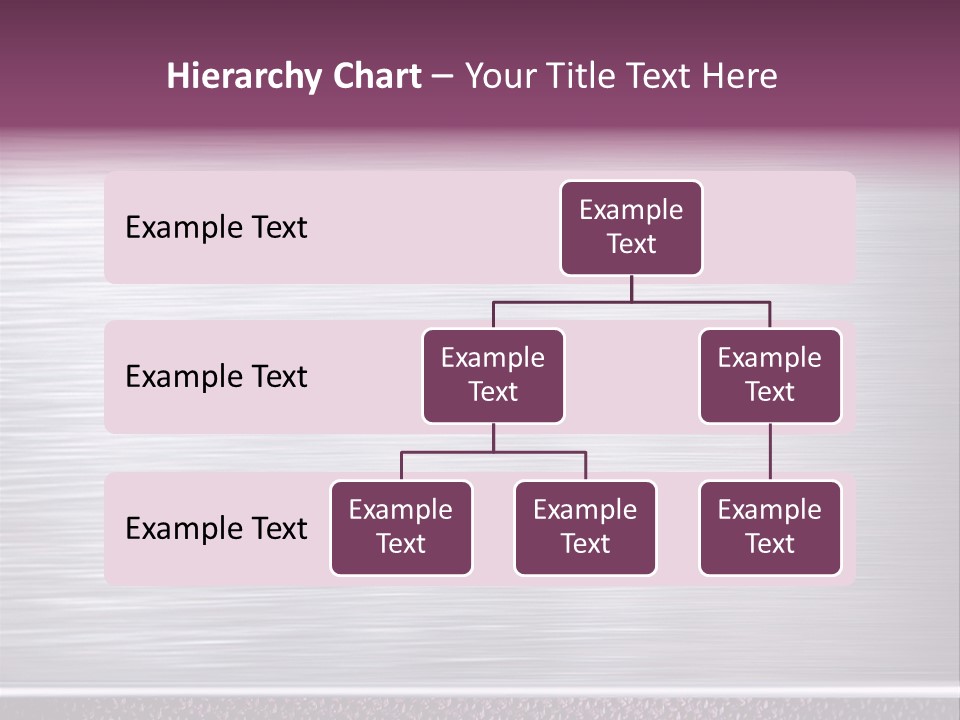 Hierarchy Chart – Your Title Text Here

Example Text

Example Text

Example Text

Example Text

Example Text

Example Text

Example Text

Example Text

Example Text